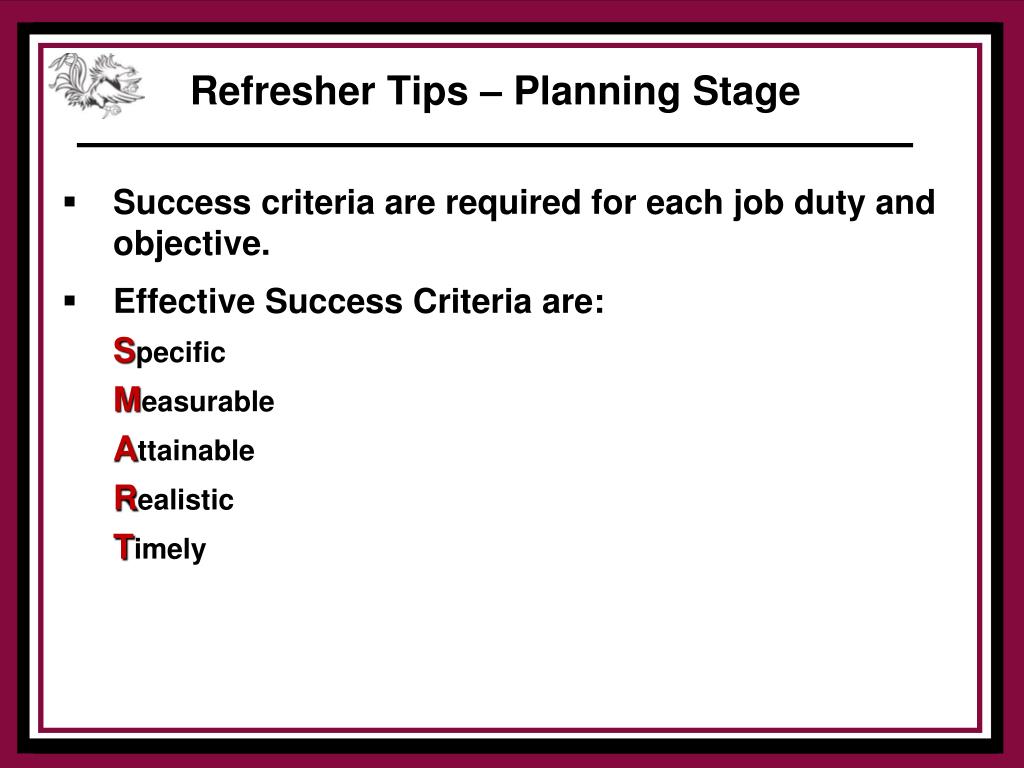 Refresher Tips – Planning Stage

▪ Success criteria are required for each job duty and objective.

▪ Effective Success Criteria are:

Specific

Measurable

Attainable

Realistic

Timely